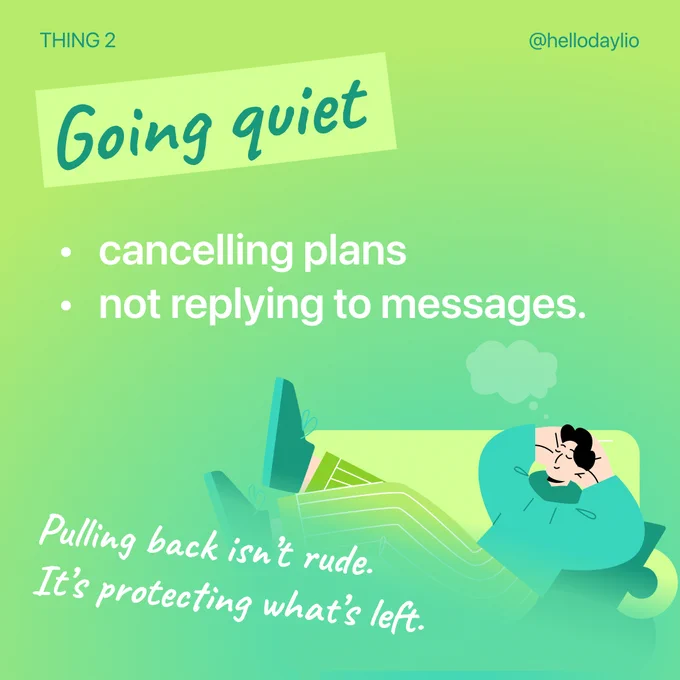 THING 2

@hellodaylio

Going quiet

• cancelling plans
• not replying to messages.

Pulling back isn't rude.
It's protecting what's left.